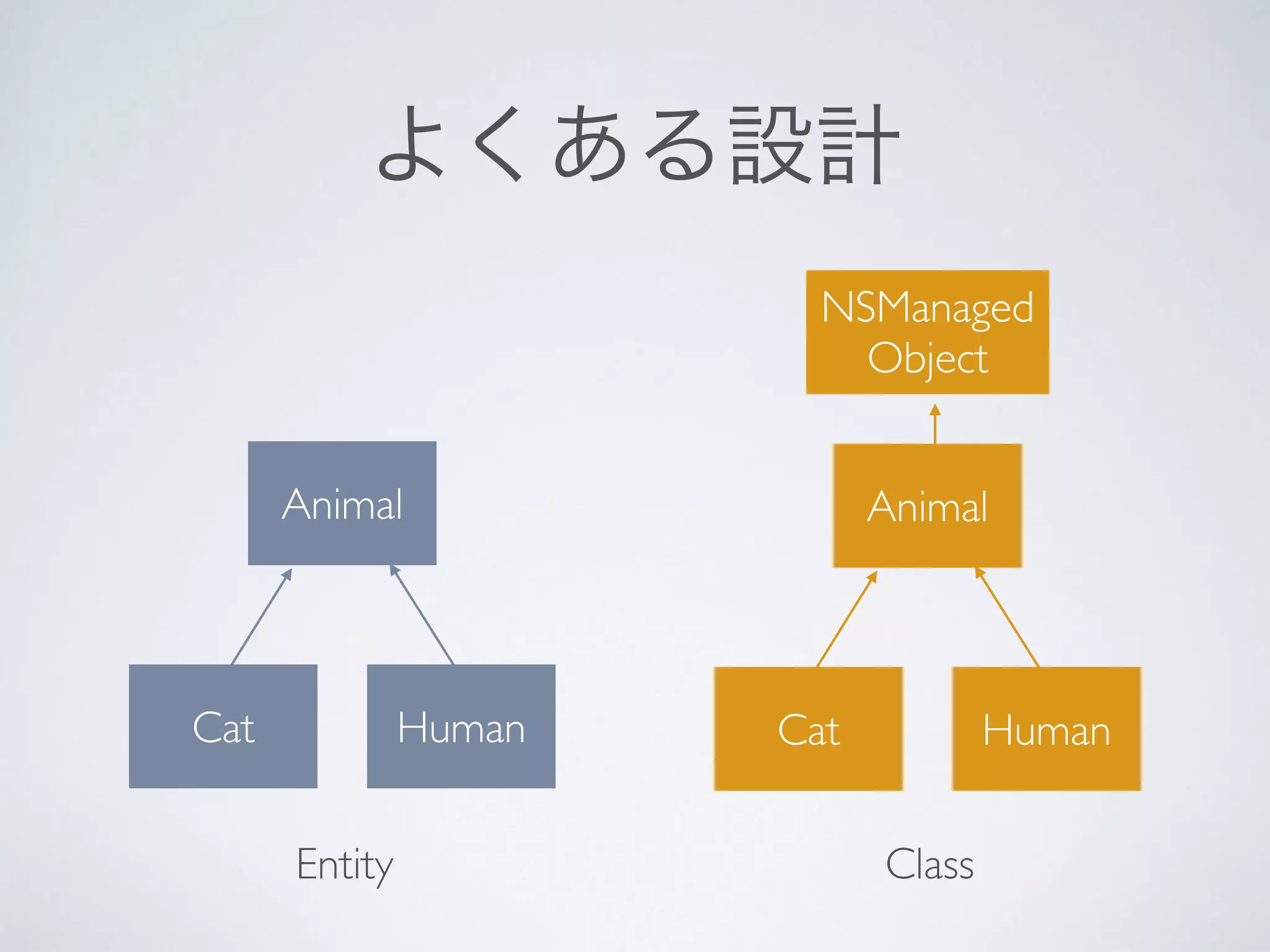 よくある設計

Animal

Cat

Human

Entity

NSManaged Object

Animal

Cat

Human

Class